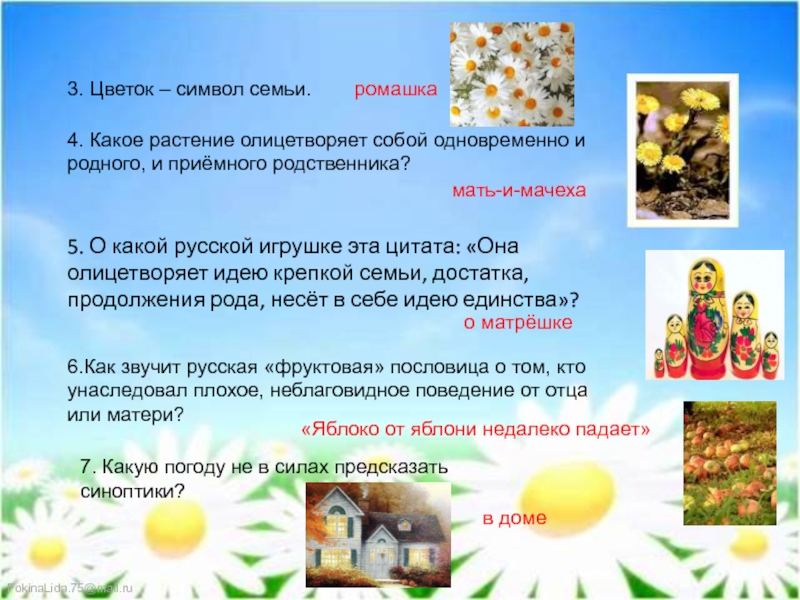 3. Цветок – символ семьи. ромашка

4. Какое растение олицетворяет собой одновременно и родного, и приёмного родственника?

мать-и-мачеха

5. О какой русской игрушке эта цитата: «Она олицетворяет идею крепкой семьи, достатка, продолжения рода, несёт в себе идею единства»?

о матрёшке

6.Как звучит русская «фруктовая» пословица о том, кто унаследовал плохое, неблаговидное поведение от отца или матери?

«Яблоко от яблони недалеко падает»

7. Какую погоду не в силах предсказать синоптики?

в доме

FokinaLida.75@mail.ru